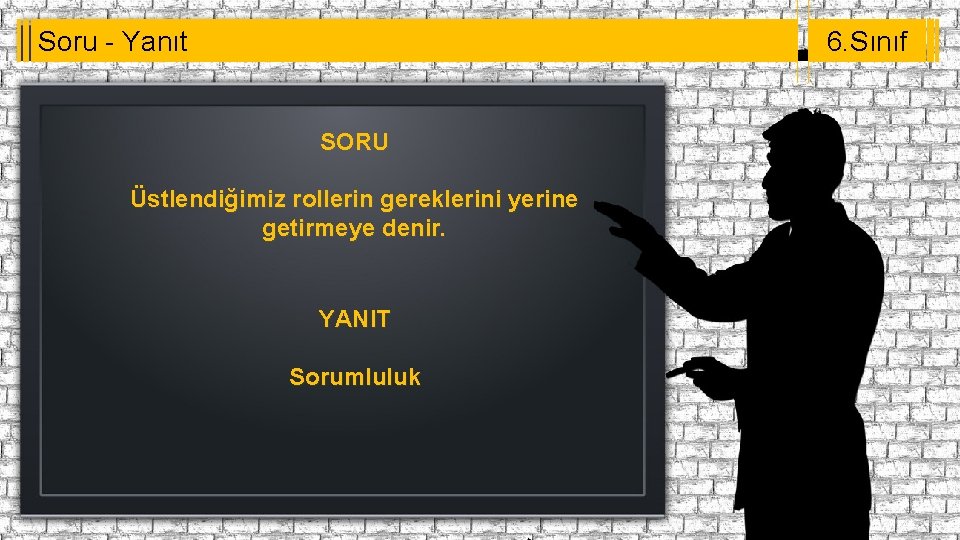 Soru - Yanıt

6.Sınıf

SORU

Üstlendiğimiz rollerin gereklerini yerine getirmeye denir.

YANIT

Sorumluluk